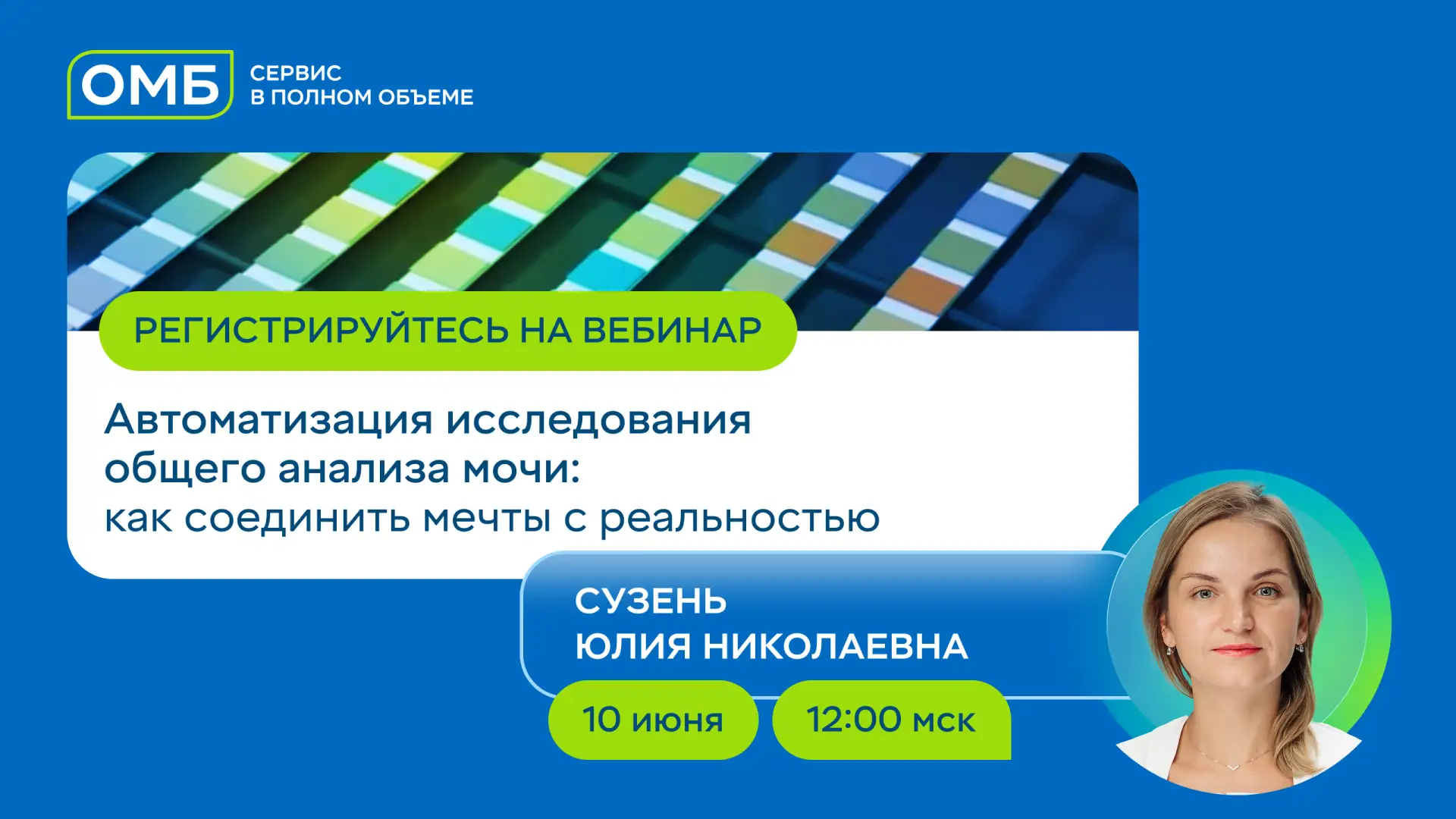 ОМБ

СЕРВИС
В ПОЛНОМ ОБЪЕМЕ

РЕГИСТРИРУЙТЕСЬ НА ВЕБИНАР

Автоматизация исследования общего анализа мочи:
как соединить мечты с реальностью

СУЗЕНЬ
ЮЛИЯ НИКОЛАЕВНА

10 июня

12:00 мск